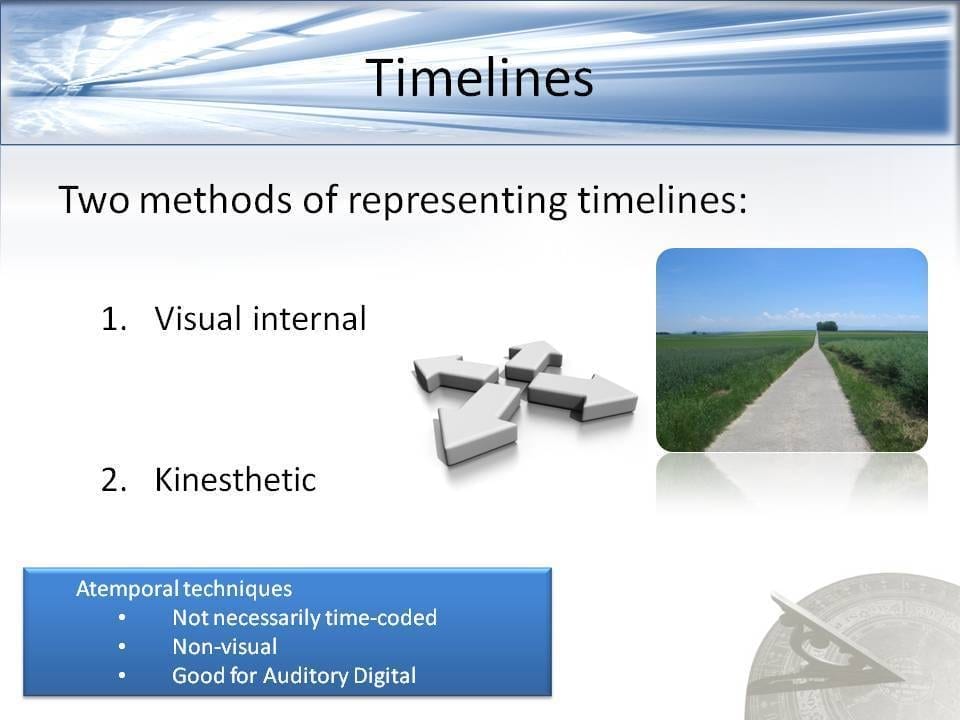 Timelines

Two methods of representing timelines:

1. Visual internal

2. Kinesthetic

Atemporal techniques
• Not necessarily time-coded
• Non-visual
• Good for Auditory Digital